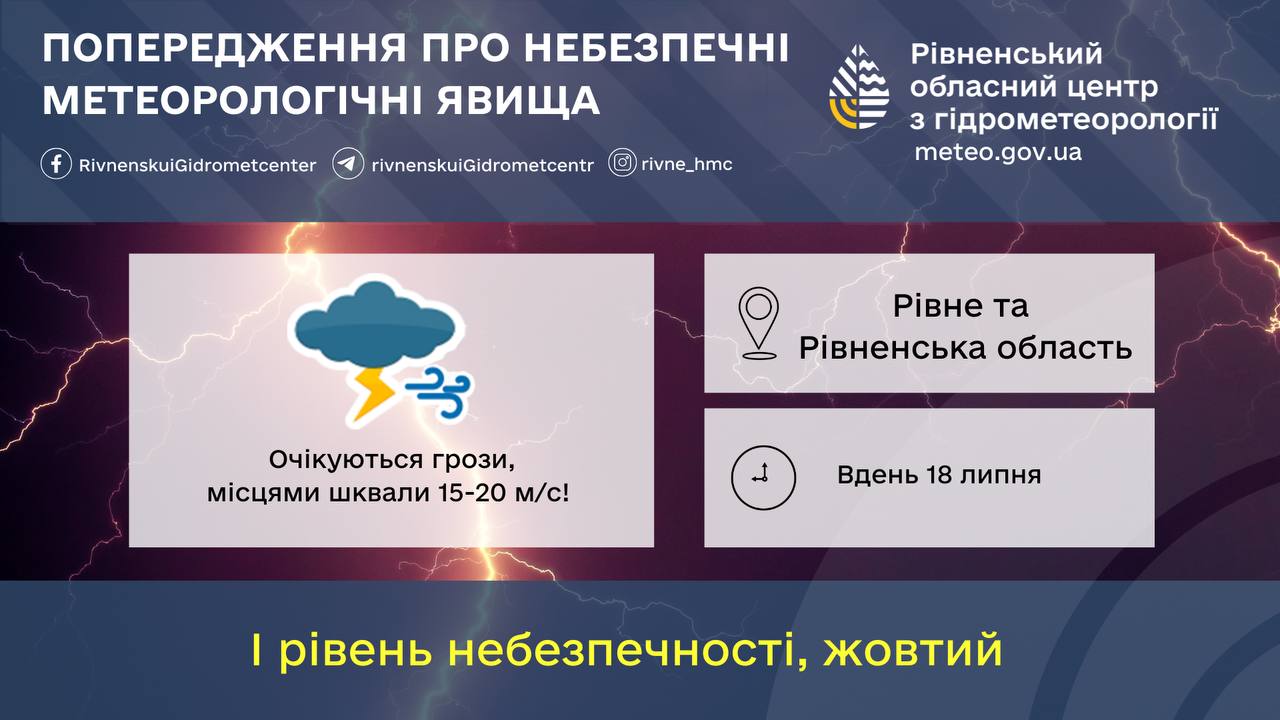 ПОПЕРЕДЖЕННЯ ПРО НЕБЕЗПЕЧНІ МЕТЕОРОЛОГІЧНІ ЯВИЩА

RivnenskuiGidrometcenter rivnenskuiGidrometcentr rivne_hmc

Рівненський обласний центр з гідрометеорології
meteo.gov.ua

Очікуються грози, місцями шквали 15-20 м/с!

Рівне та Рівненська область

Вдень 18 липня

І рівень небезпечності, жовтий